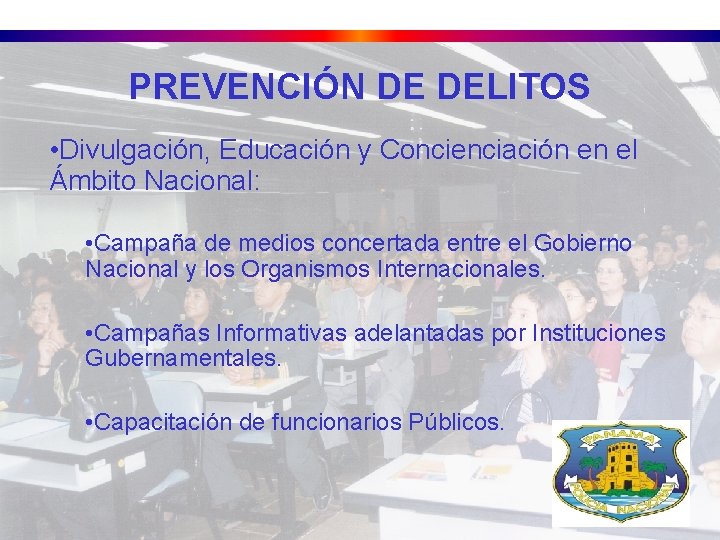 PREVENCIÓN DE DELITOS

•Divulgación, Educación y Concienciación en el Ámbito Nacional:

•Campaña de medios concertada entre el Gobierno Nacional y los Organismos Internacionales.

•Campañas Informativas adelantadas por Instituciones Gubernamentales.

•Capacitación de funcionarios Públicos.

PANAMA
POLICIA NACIONAL